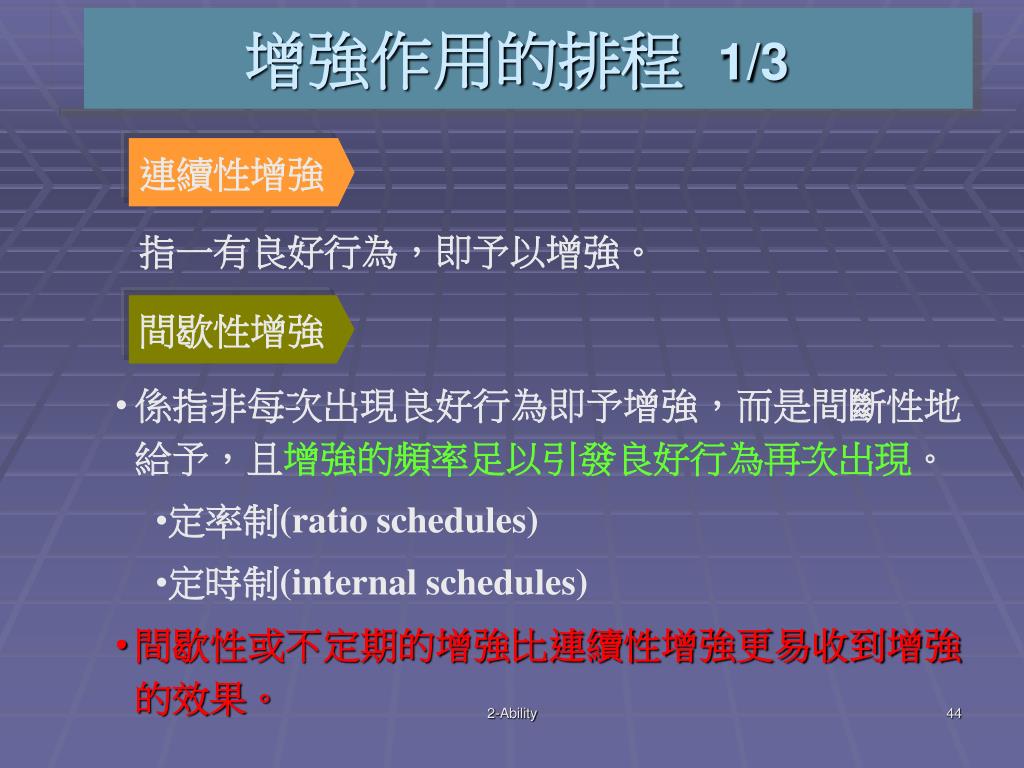 增強作用的排程 1/3

連續性增強

指一有良好行為，即予以增強。

間歇性增強

•係指非每次出現良好行為即予增強，而是間斷性地給予，且增強的頻率足以引發良好行為再次出現。

•定率制(ratio schedules)

•定時制(internal schedules)

•間歇性或不定期的增強比連續性增強更易收到增強的效果。

2-Ability

44